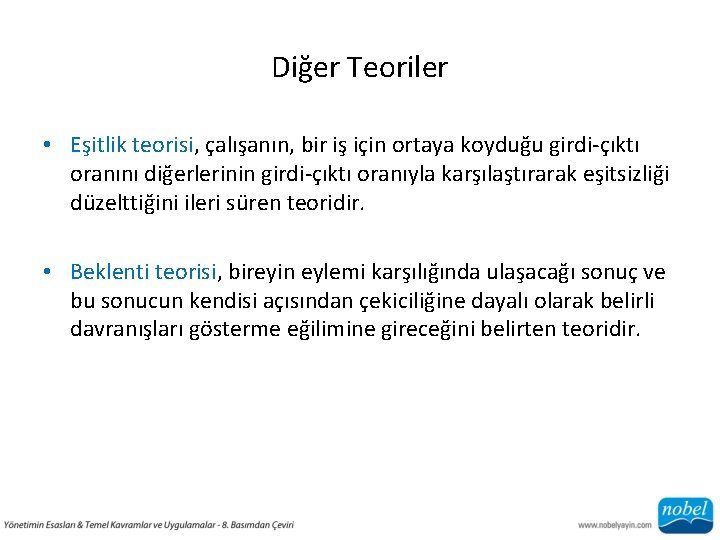 Diğer Teoriler

• Eşitlik teorisi, çalışanın, bir iş için ortaya koyduğu girdi-çıktı oranını diğerlerinin girdi-çıktı oranıyla karşılaştırarak eşitsizliği düzelttiğini ileri süren teoridir.

• Beklenti teorisi, bireyin eylemi karşılığında ulaşacağı sonuç ve bu sonucun kendisi açısından çekiciliğine dayalı olarak belirli davranışları gösterme eğilimine gireceğini belirten teoridir.

Yönetimin Esasları & Temel Kavramlar ve Uygulamalar - 8. Basımdan Çeviri

www.nobelyayin.com

nobel